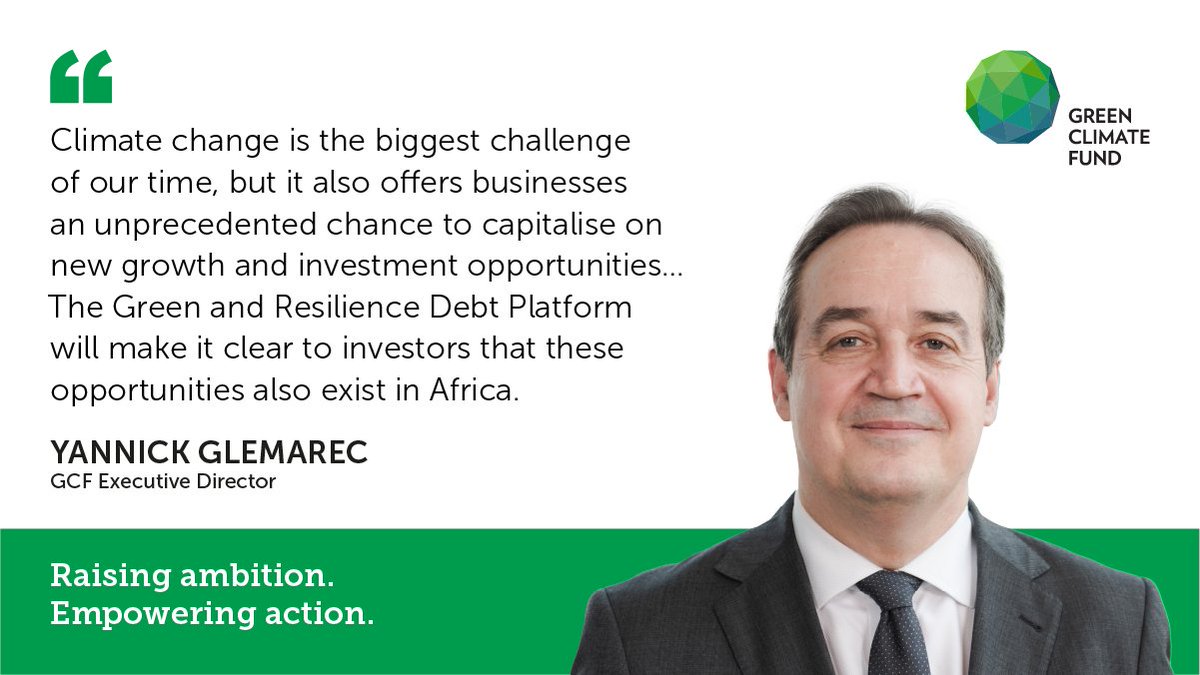 “

Climate change is the biggest challenge of our time, but it also offers businesses an unprecedented chance to capitalise on new growth and investment opportunities... The Green and Resilience Debt Platform will make it clear to investors that these opportunities also exist in Africa.

YANNICK GLEMAREC
GCF Executive Director

GREEN CLIMATE FUND

Raising ambition.
Empowering action.